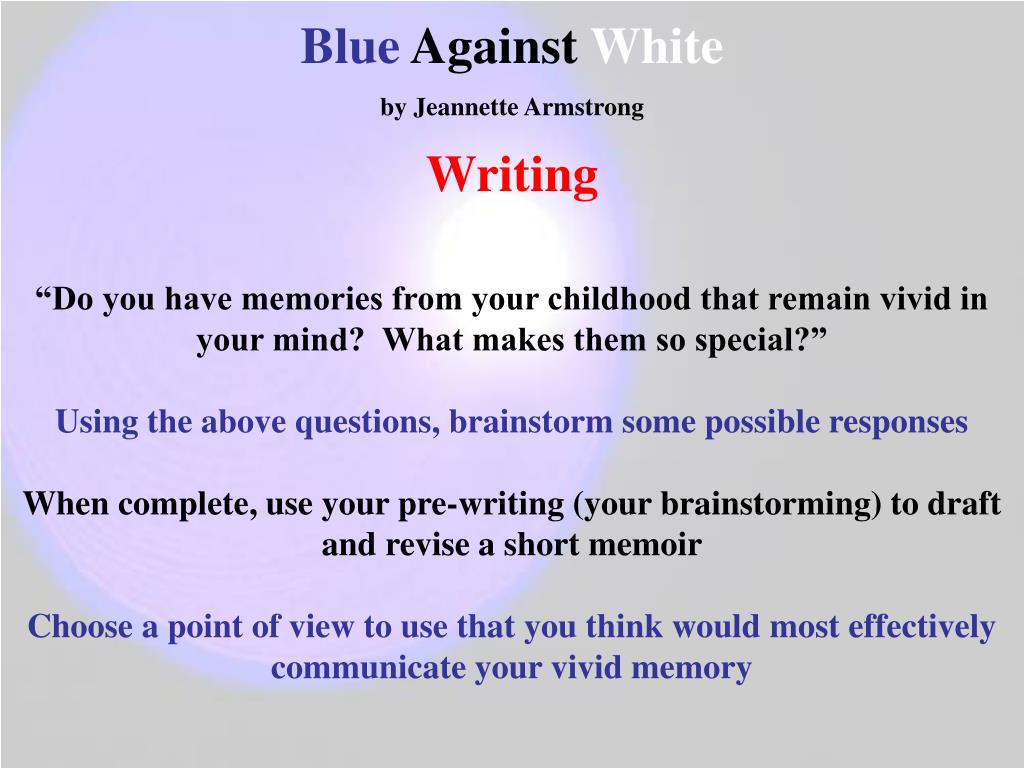 Blue Against White

by Jeannette Armstrong

Writing

“Do you have memories from your childhood that remain vivid in your mind?  What makes them so special?”

Using the above questions, brainstorm some possible responses

When complete, use your pre-writing (your brainstorming) to draft and revise a short memoir

Choose a point of view to use that you think would most effectively communicate your vivid memory